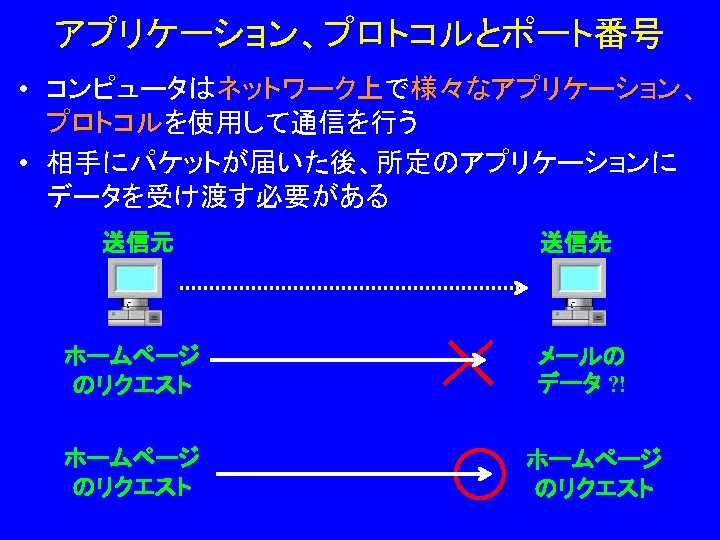 アプリケーション、プロトコルとポート番号

• コンピュータはネットワーク上で様々なアプリケーション、プロトコルを使用して通信を行う

• 相手にパケットが届いた後、所定のアプリケーションにデータを受け渡す必要がある

送信元

送信先

ホームページのリクエスト

メールのデータ ?!

ホームページのリクエスト

ホームページのリクエスト